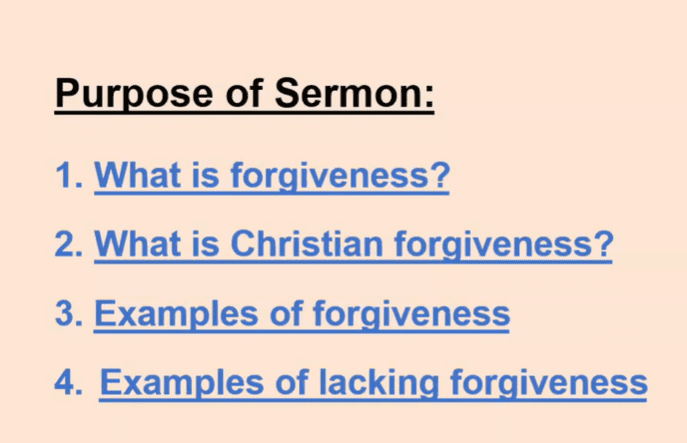 Purpose of Sermon:

1. What is forgiveness?

2. What is Christian forgiveness?

3. Examples of forgiveness

4. Examples of lacking forgiveness